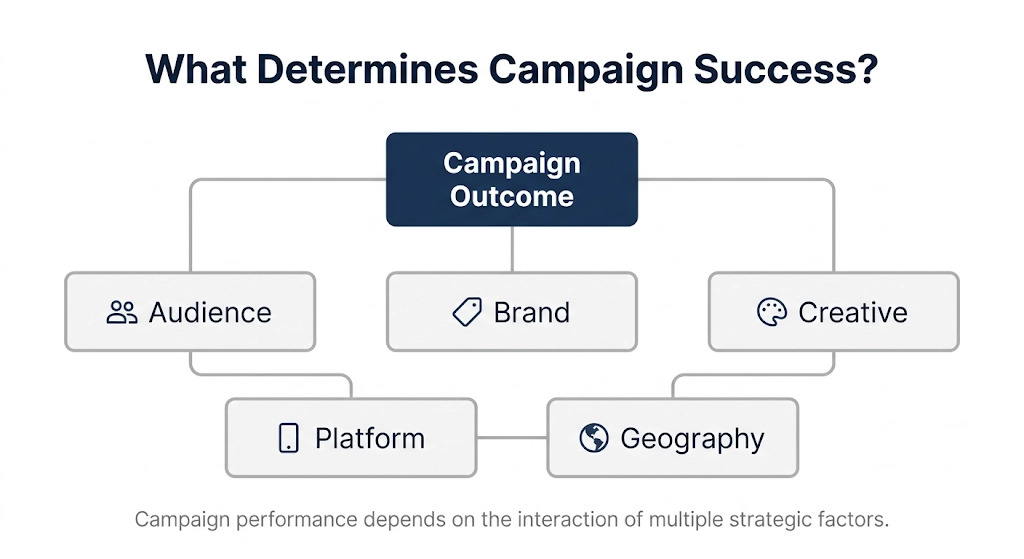 What Determines Campaign Success?

Campaign Outcome

Audience

Brand

Creative

Platform

Geography

Campaign performance depends on the interaction of multiple strategic factors.